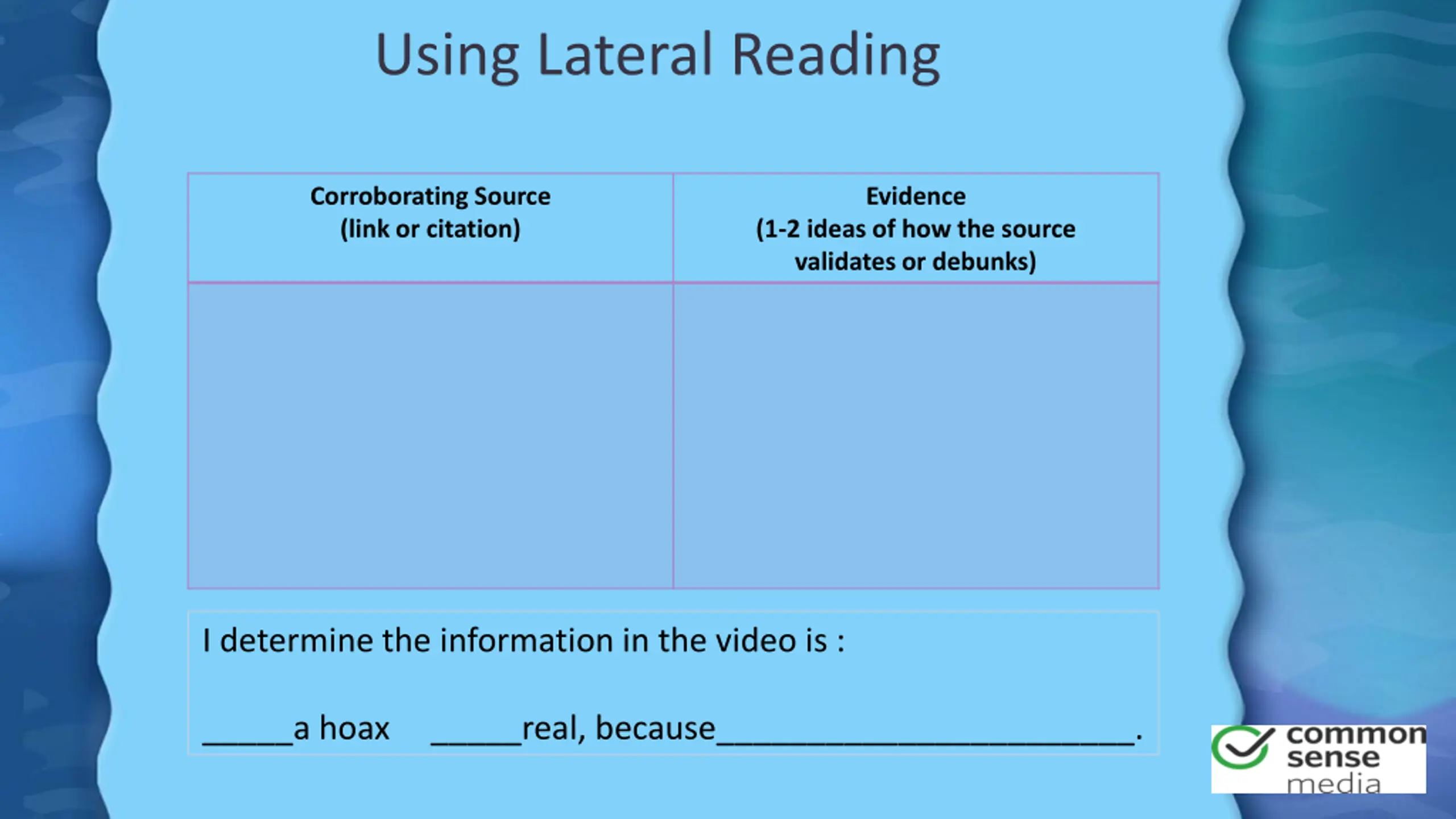 Using Lateral Reading

| Corroborating Source (link or citation) | Evidence (1-2 ideas of how the source validates or debunks) |
|---|---|
| | |

I determine the information in the video is :

_____a hoax     _____real, because_______________________.

common sense media